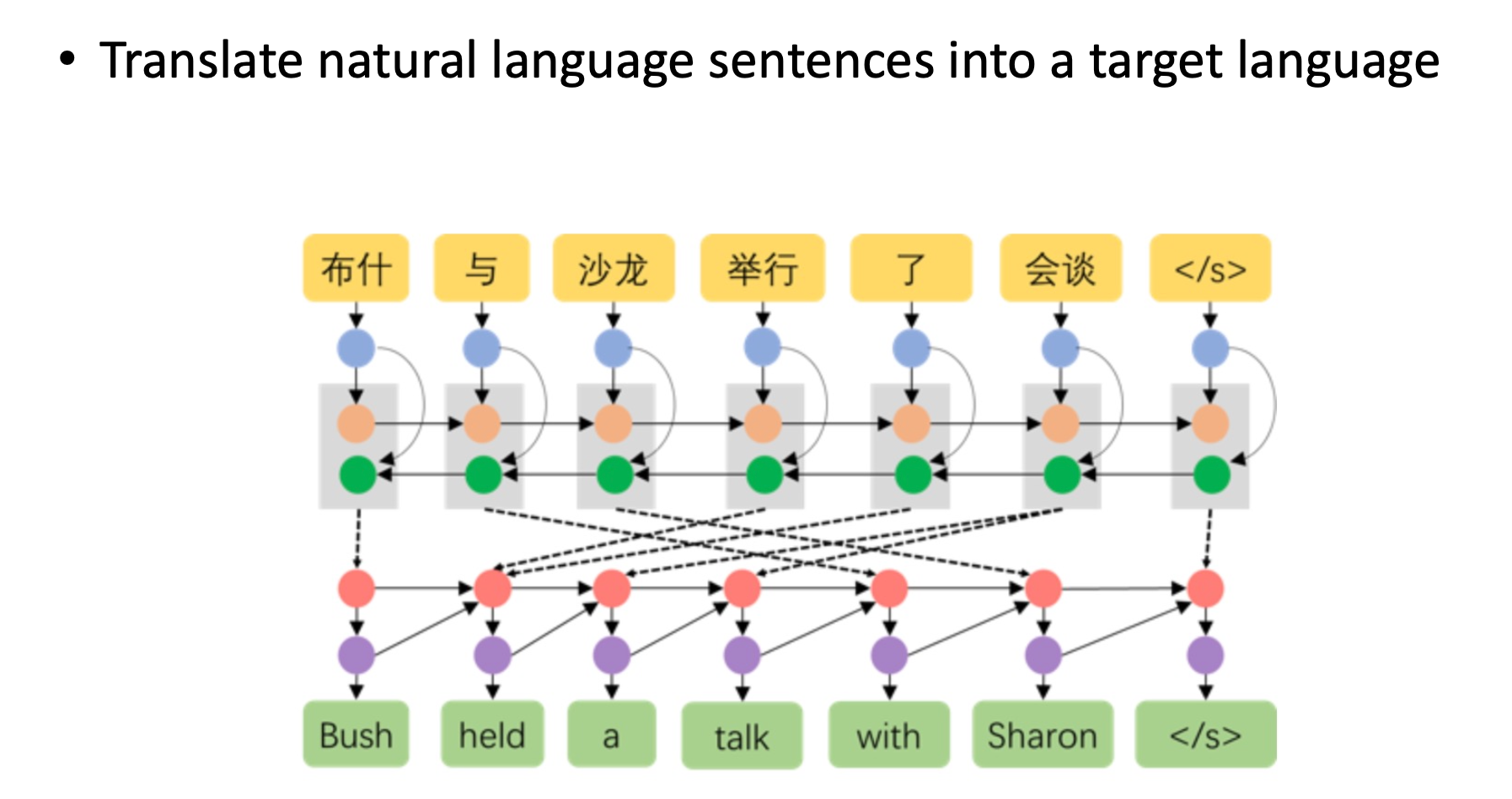 • Translate natural language sentences into a target language

布什 与 沙龙 举行 了 会谈 </s>

Bush held a talk with Sharon </s>